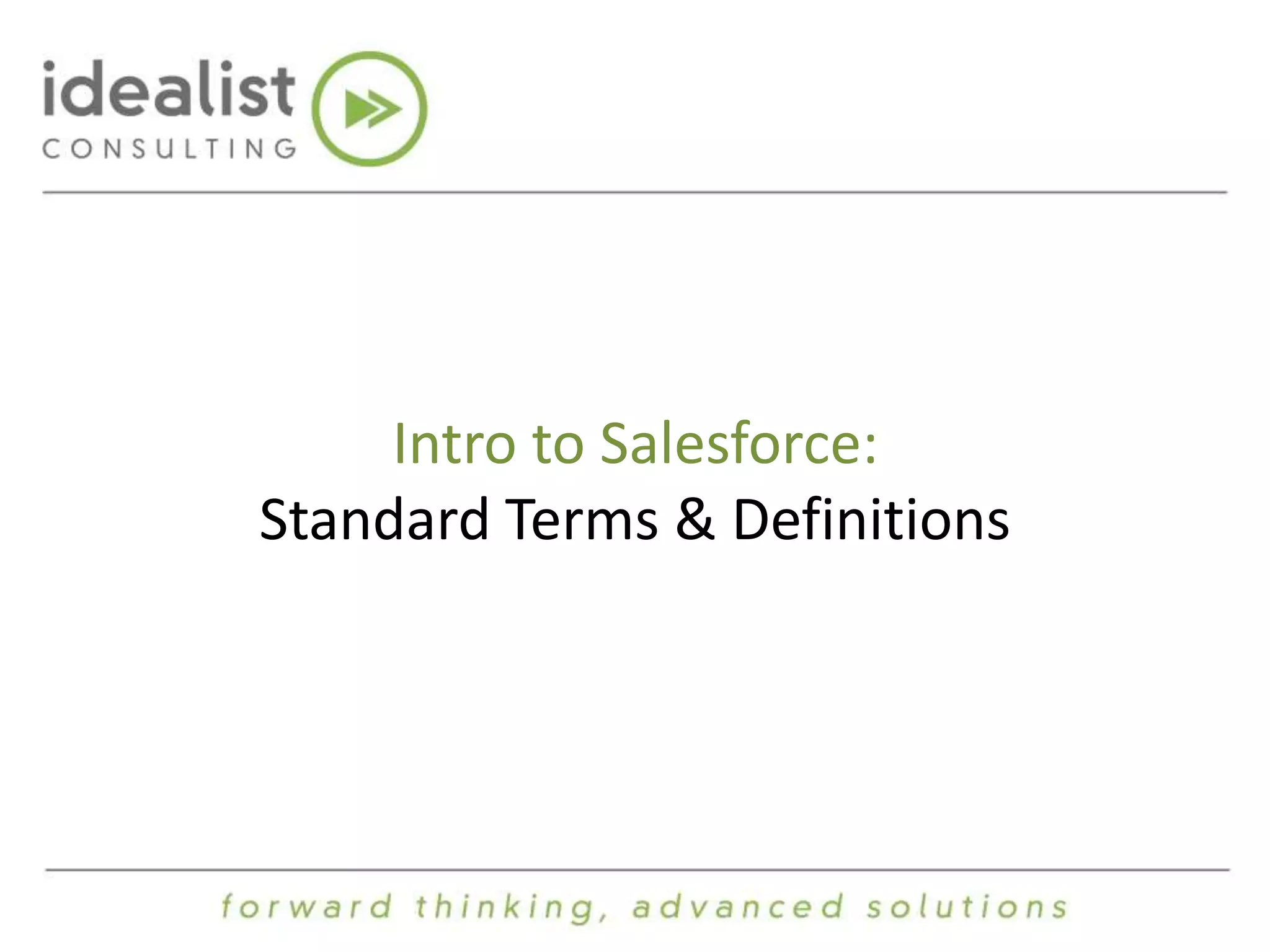 idealist
CONSULTING

Intro to Salesforce:
Standard Terms & Definitions

forward thinking, advanced solutions